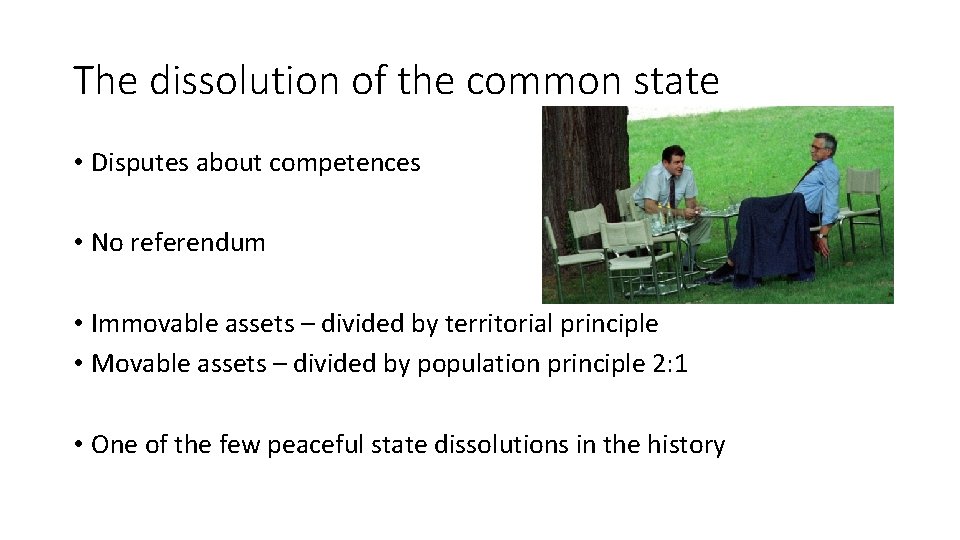 The dissolution of the common state

• Disputes about competences

• No referendum

• Immovable assets – divided by territorial principle
• Movable assets – divided by population principle 2:1

• One of the few peaceful state dissolutions in the history